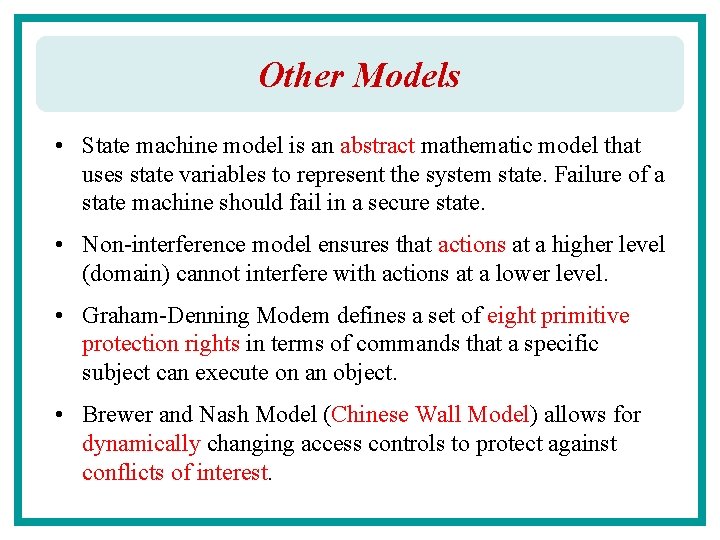 Other Models

• State machine model is an abstract mathematic model that uses state variables to represent the system state. Failure of a state machine should fail in a secure state.

• Non-interference model ensures that actions at a higher level (domain) cannot interfere with actions at a lower level.

• Graham-Denning Modem defines a set of eight primitive protection rights in terms of commands that a specific subject can execute on an object.

• Brewer and Nash Model (Chinese Wall Model) allows for dynamically changing access controls to protect against conflicts of interest.